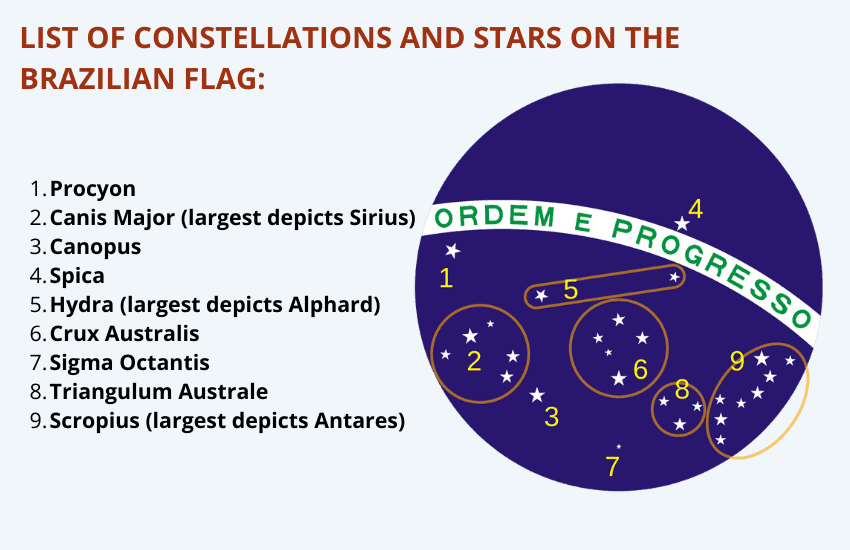 LIST OF CONSTELLATIONS AND STARS ON THE BRAZILIAN FLAG:

1. Procyon
2. Canis Major (largest depicts Sirius)
3. Canopus
4. Spica
5. Hydra (largest depicts Alphard)
6. Crux Australis
7. Sigma Octantis
8. Triangulum Australe
9. Scropius (largest depicts Antares)

ORDEM E PROGRESSO

4
1
5
2
6
9
8
3
7